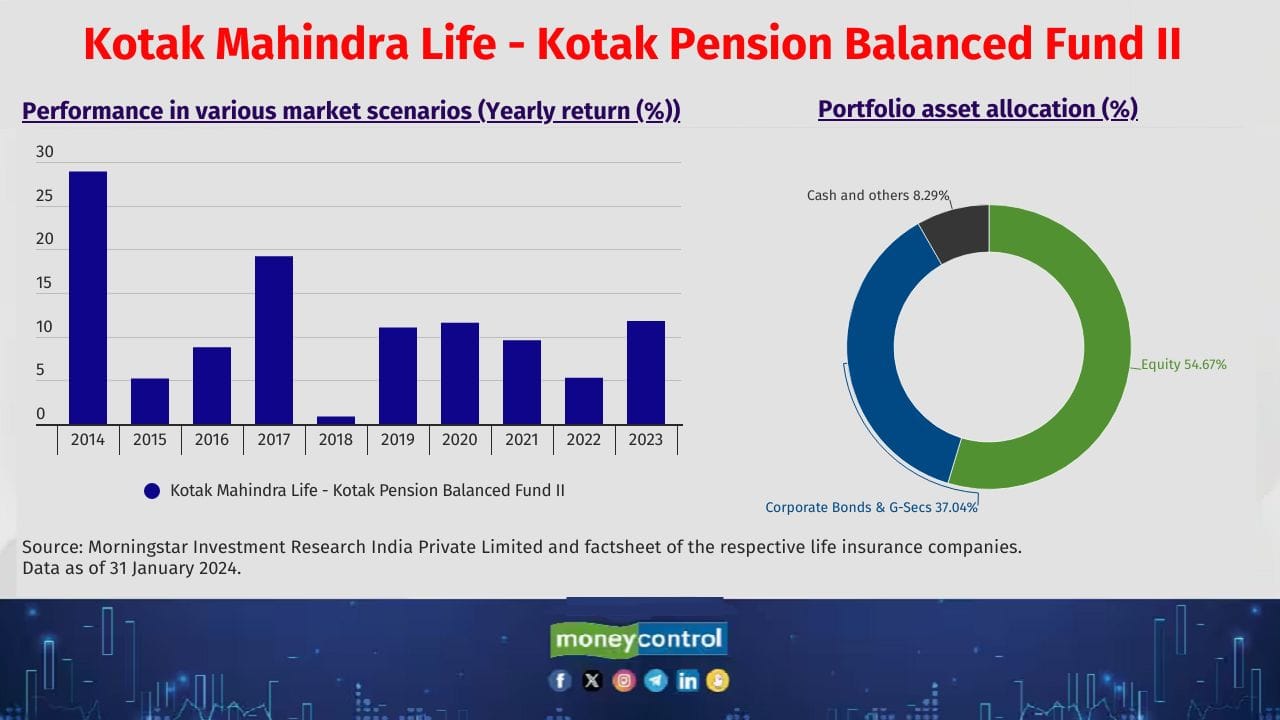 Kotak Mahindra Life - Kotak Pension Balanced Fund II

Performance in various market scenarios (Yearly return (%))

30
25
20
15
10
5
0

2014 2015 2016 2017 2018 2019 2020 2021 2022 2023

Kotak Mahindra Life - Kotak Pension Balanced Fund II

Portfolio asset allocation (%)

Cash and others 8.29%

Equity 54.67%

Corporate Bonds & G-Secs 37.04%

Source: Morningstar Investment Research India Private Limited and factsheet of the respective life insurance companies.
Data as of 31 January 2024.

moneycontrol